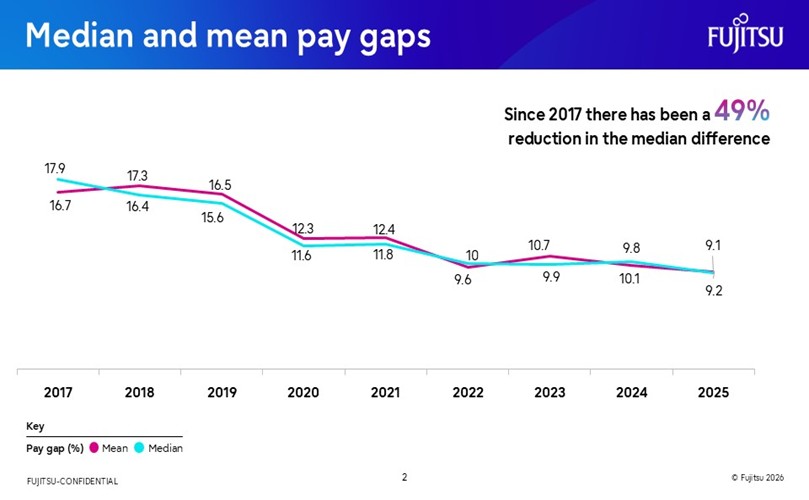 Median and mean pay gaps

FUJITSU

Since 2017 there has been a 49% reduction in the median difference

17.9
16.7
17.3
16.4
16.5
15.6
12.3
11.6
12.4
11.8
10
9.6
10.7
9.9
9.8
10.1
9.1
9.2

2017
2018
2019
2020
2021
2022
2023
2024
2025

Key
Pay gap (%) Mean Median

FUJITSU-CONFIDENTIAL

2

© Fujitsu 2026